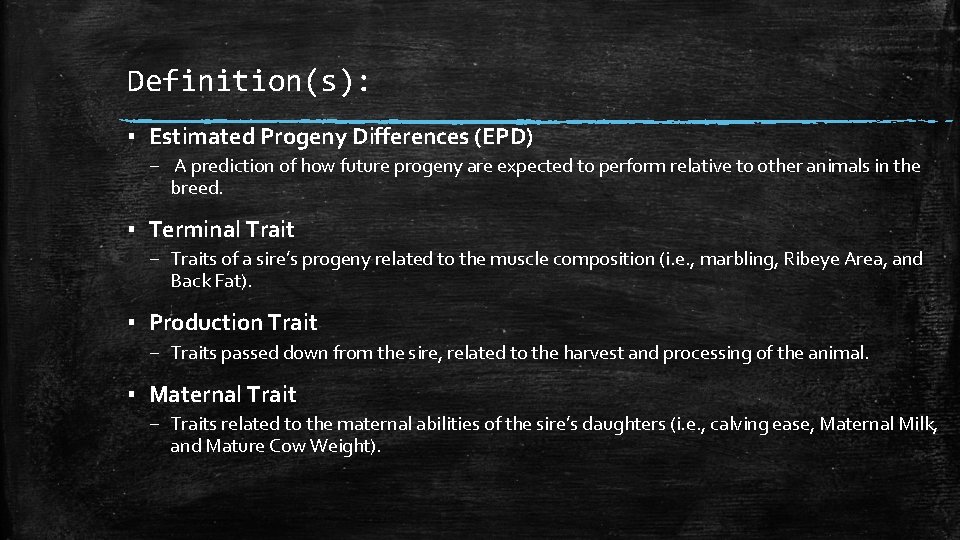 Definition(s):

▪ Estimated Progeny Differences (EPD)

– A prediction of how future progeny are expected to perform relative to other animals in the breed.

▪ Terminal Trait

– Traits of a sire's progeny related to the muscle composition (i.e., marbling, Ribeye Area, and Back Fat).

▪ Production Trait

– Traits passed down from the sire, related to the harvest and processing of the animal.

▪ Maternal Trait

– Traits related to the maternal abilities of the sire's daughters (i.e., calving ease, Maternal Milk, and Mature Cow Weight).